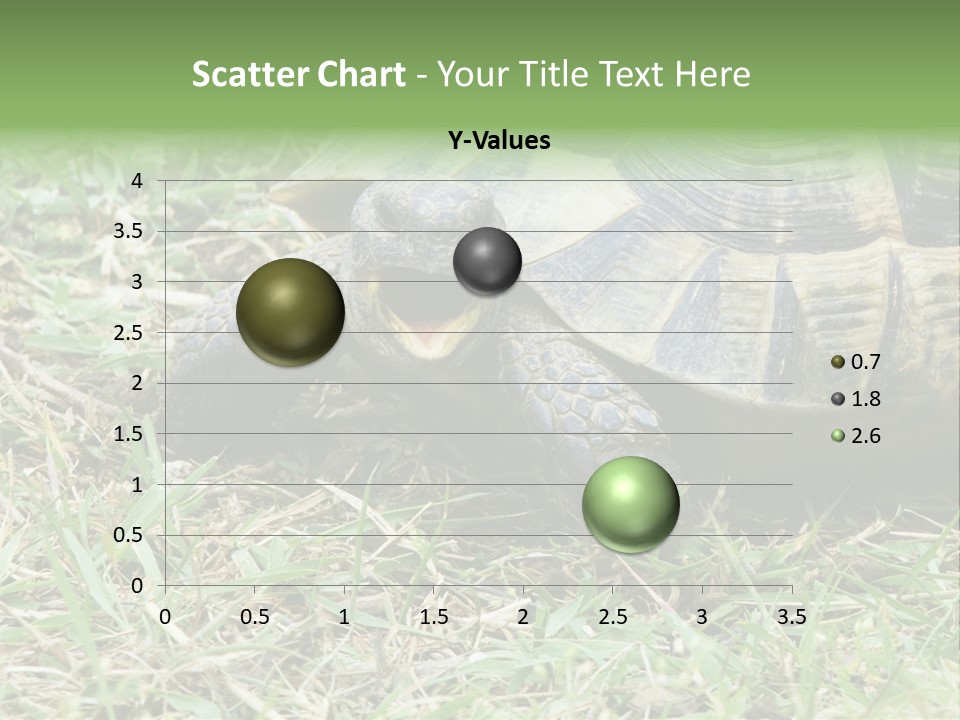 Scatter Chart - Your Title Text Here

Y-Values

4
3.5
3
2.5
2
1.5
1
0.5
0

0 0.5 1 1.5 2 2.5 3 3.5

0.7
1.8
2.6